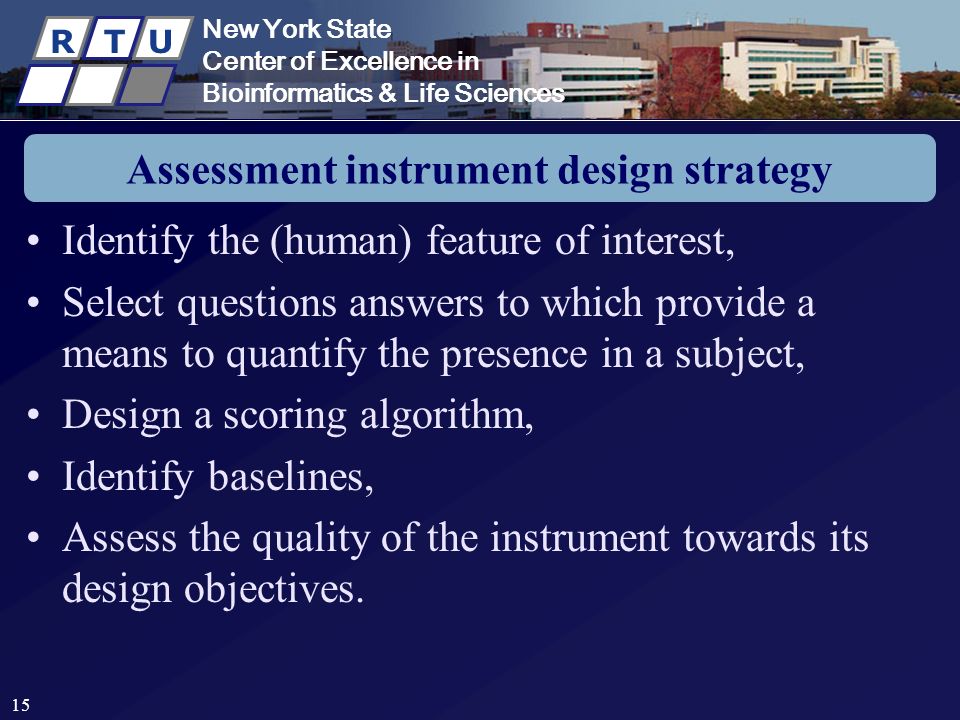 R T U

New York State
Center of Excellence in
Bioinformatics & Life Sciences

Assessment instrument design strategy

• Identify the (human) feature of interest,
• Select questions answers to which provide a means to quantify the presence in a subject,
• Design a scoring algorithm,
• Identify baselines,
• Assess the quality of the instrument towards its design objectives.

15